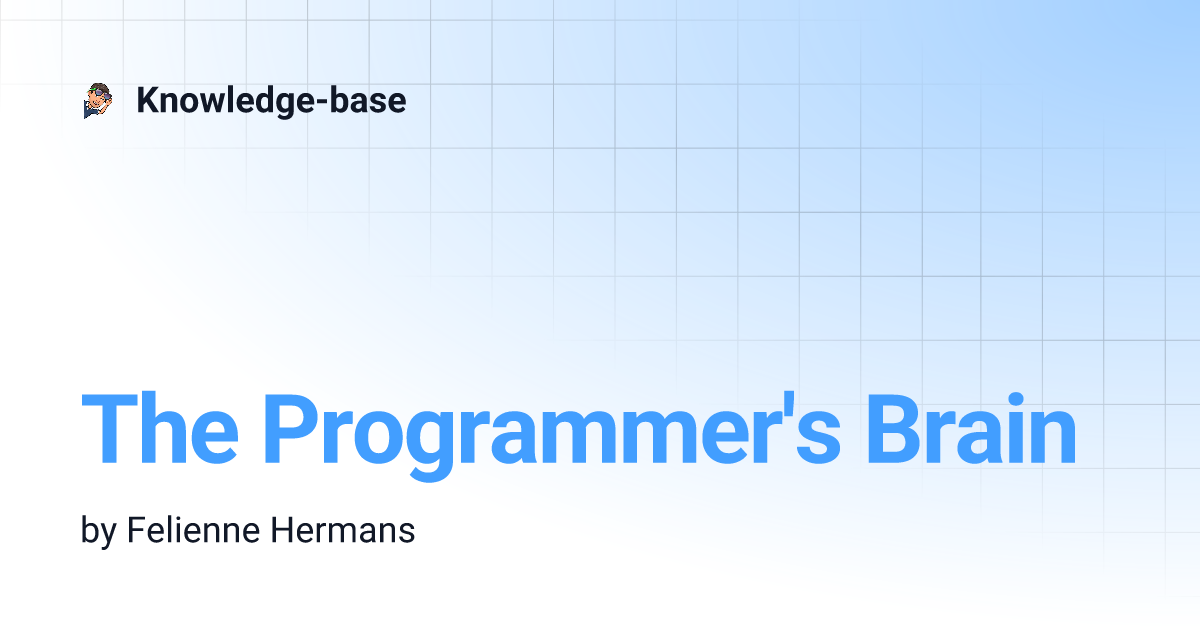 Knowledge-base

The Programmer's Brain

by Felienne Hermans